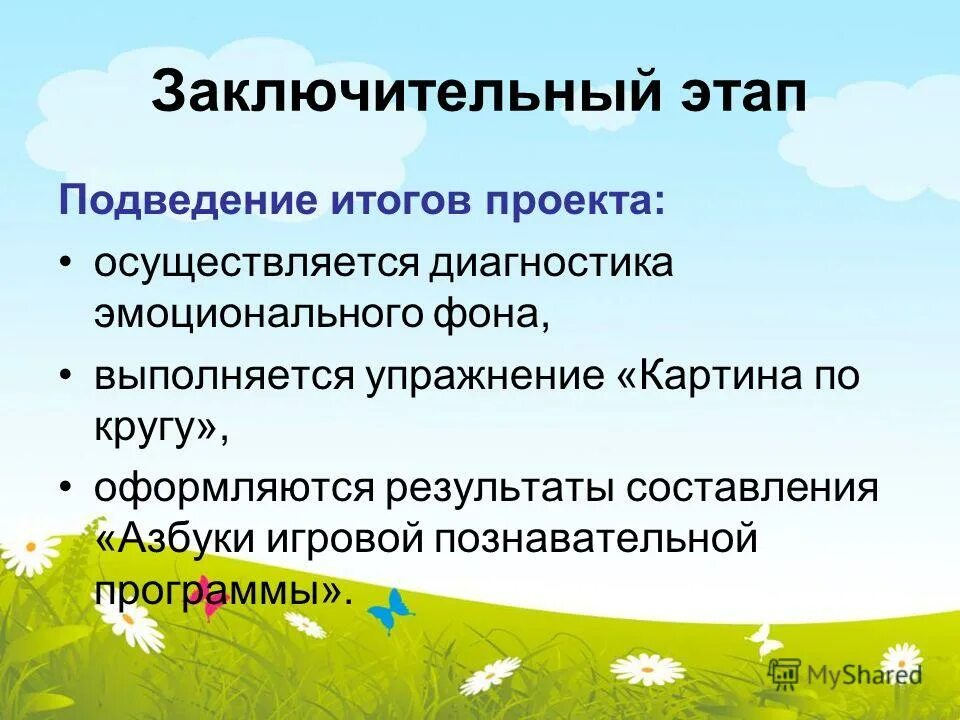 Заключительный этап

Подведение итогов проекта:

• осуществляется диагностика эмоционального фона,
• выполняется упражнение «Картина по кругу»,
• оформляются результаты составления «Азбуки игровой познавательной программы».

MyShared